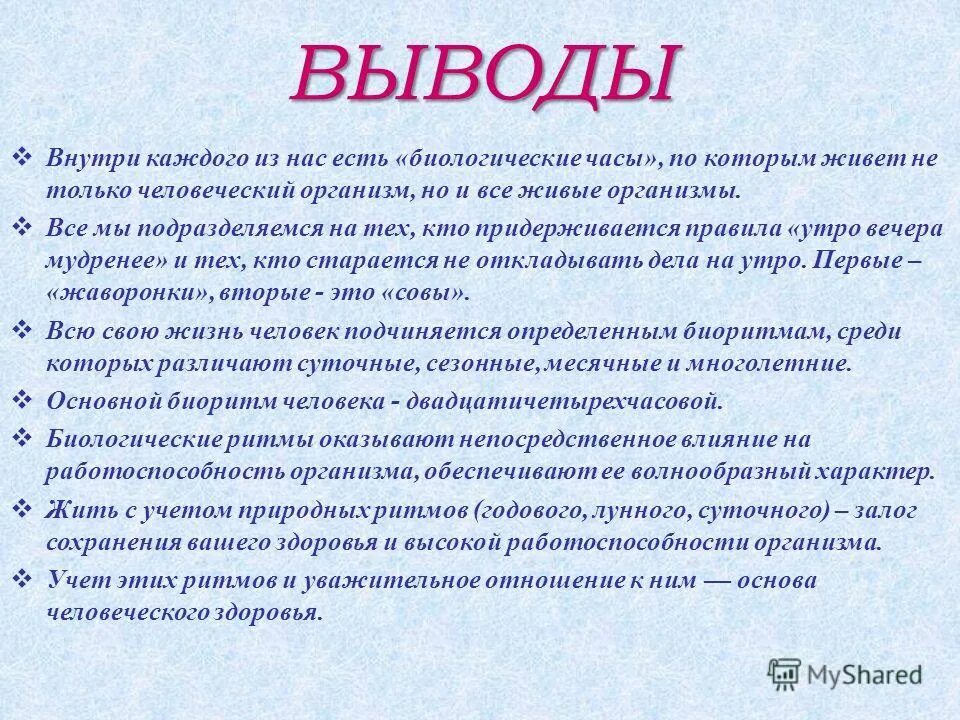 ВЫВОДЫ

❖ Внутри каждого из нас есть «биологические часы», по которым живет не только человеческий организм, но и все живые организмы.

❖ Все мы подразделяемся на тех, кто придерживается правила «утро вечера мудренее» и тех, кто старается не откладывать дела на утро. Первые – «жаворонки», вторые - это «совы».

❖ Всю свою жизнь человек подчиняется определенным биоритмам, среди которых различают суточные, сезонные, месячные и многолетние.

❖ Основной биоритм человека - двадцатичетырехчасовой.

❖ Биологические ритмы оказывают непосредственное влияние на работоспособность организма, обеспечивают ее волнообразный характер.

❖ Жить с учетом природных ритмов (годового, лунного, суточного) – залог сохранения вашего здоровья и высокой работоспособности организма.

❖ Учет этих ритмов и уважительное отношение к ним — основа человеческого здоровья.

MyShared